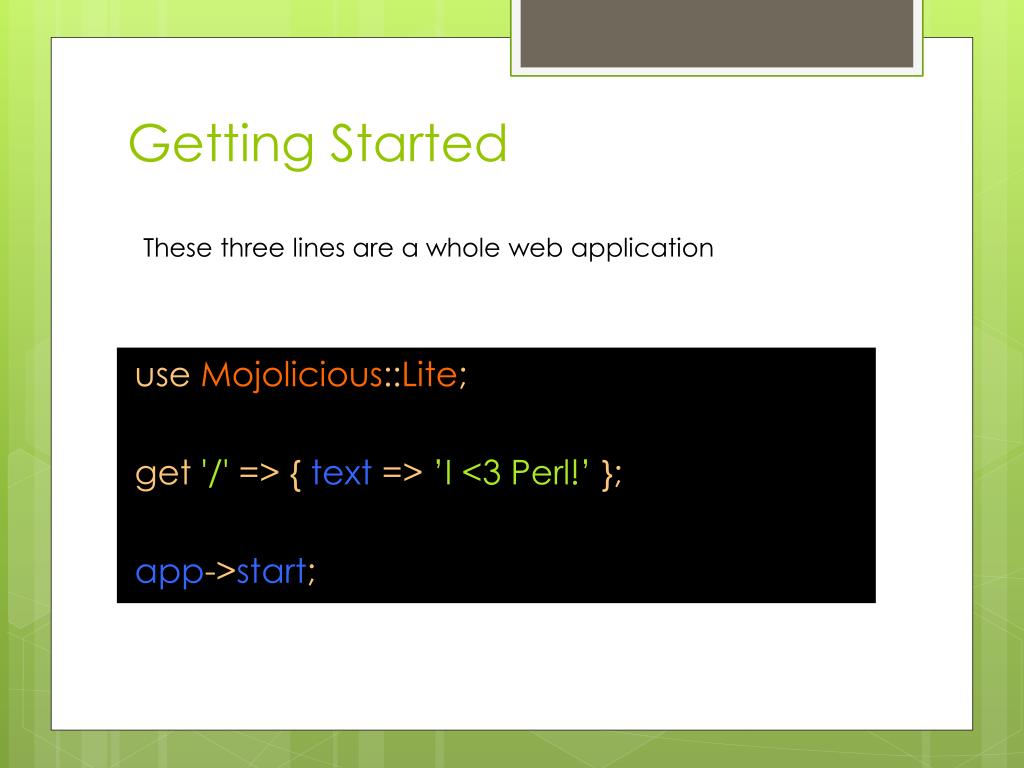 Getting Started

These three lines are a whole web application

use Mojolicious::Lite;

get '/' => { text => ’I <3 Perl!’ };

app->start;